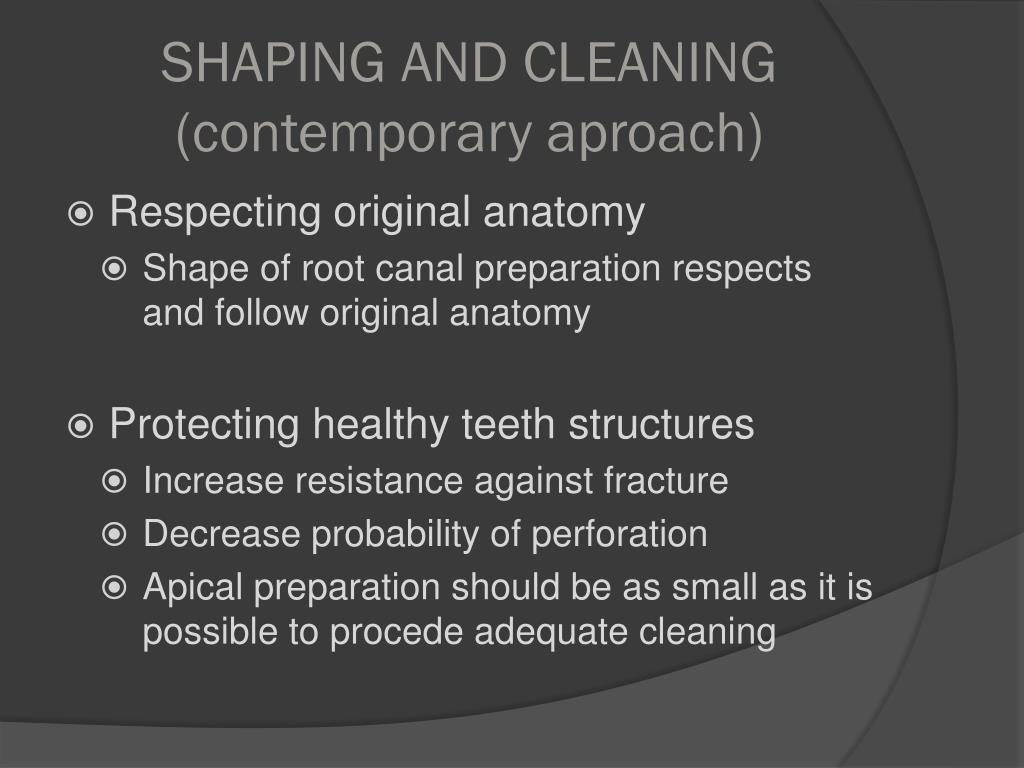 SHAPING AND CLEANING
(contemporary aproach)

Respecting original anatomy

Shape of root canal preparation respects and follow original anatomy

Protecting healthy teeth structures

Increase resistance against fracture

Decrease probability of perforation

Apical preparation should be as small as it is possible to procede adequate cleaning